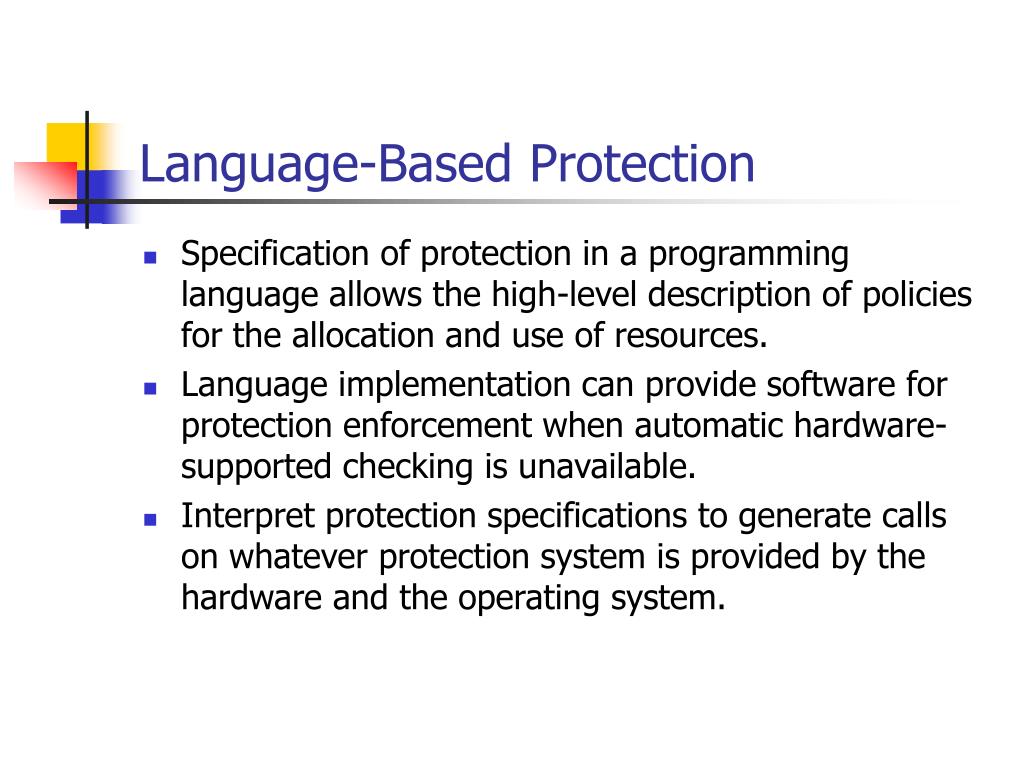 Language-Based Protection

- Specification of protection in a programming language allows the high-level description of policies for the allocation and use of resources.
- Language implementation can provide software for protection enforcement when automatic hardware-supported checking is unavailable.
- Interpret protection specifications to generate calls on whatever protection system is provided by the hardware and the operating system.